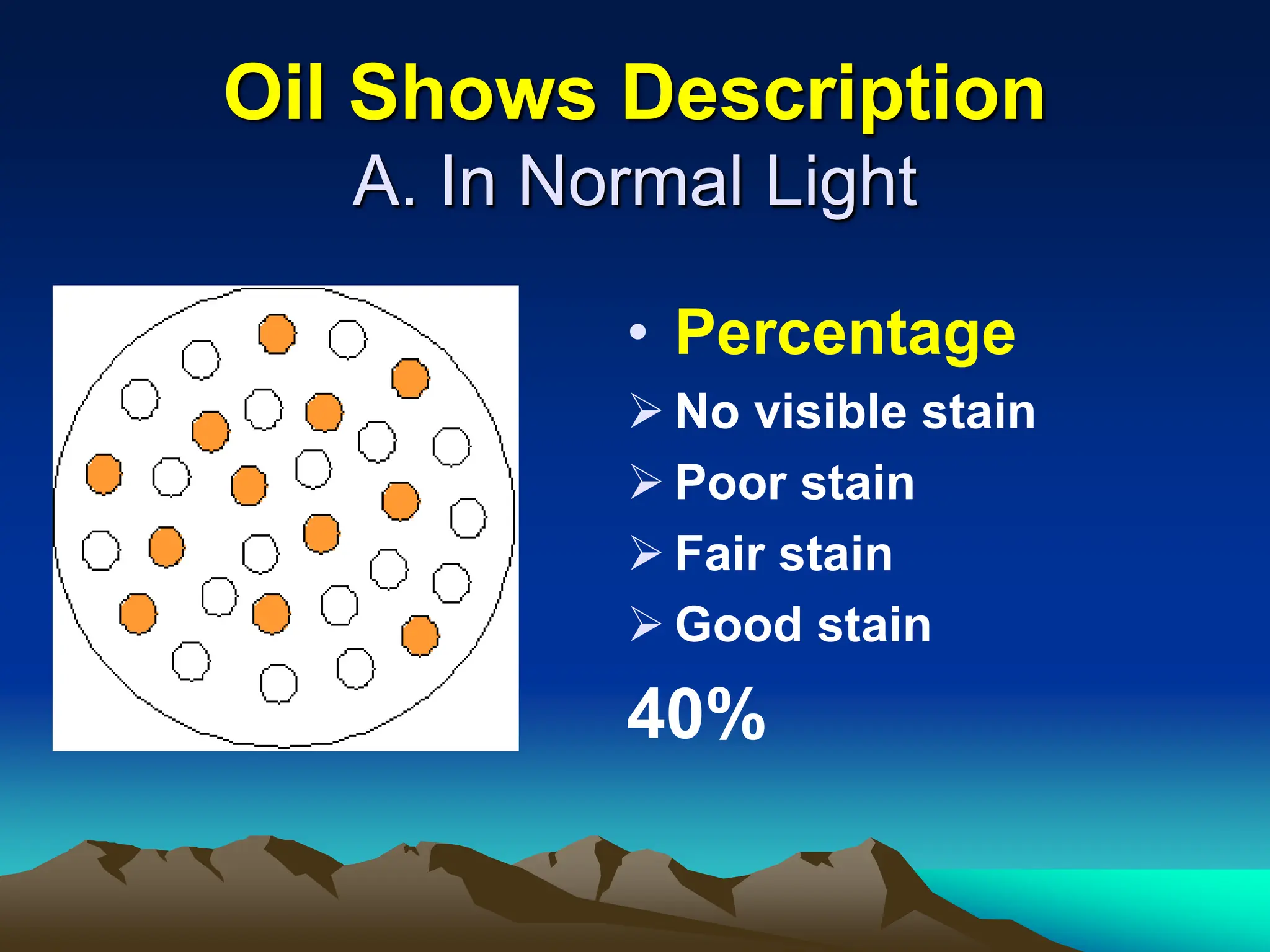 Oil Shows Description
A. In Normal Light

• Percentage
➢ No visible stain
➢ Poor stain
➢ Fair stain
➢ Good stain

40%